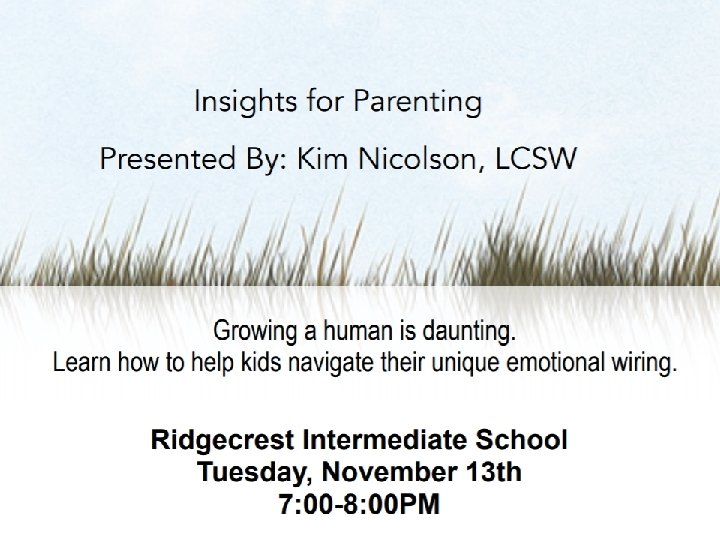 Insights for Parenting

Presented By: Kim Nicolson, LCSW

Growing a human is daunting.
Learn how to help kids navigate their unique emotional wiring.

Ridgecrest Intermediate School
Tuesday, November 13th
7:00-8:00PM